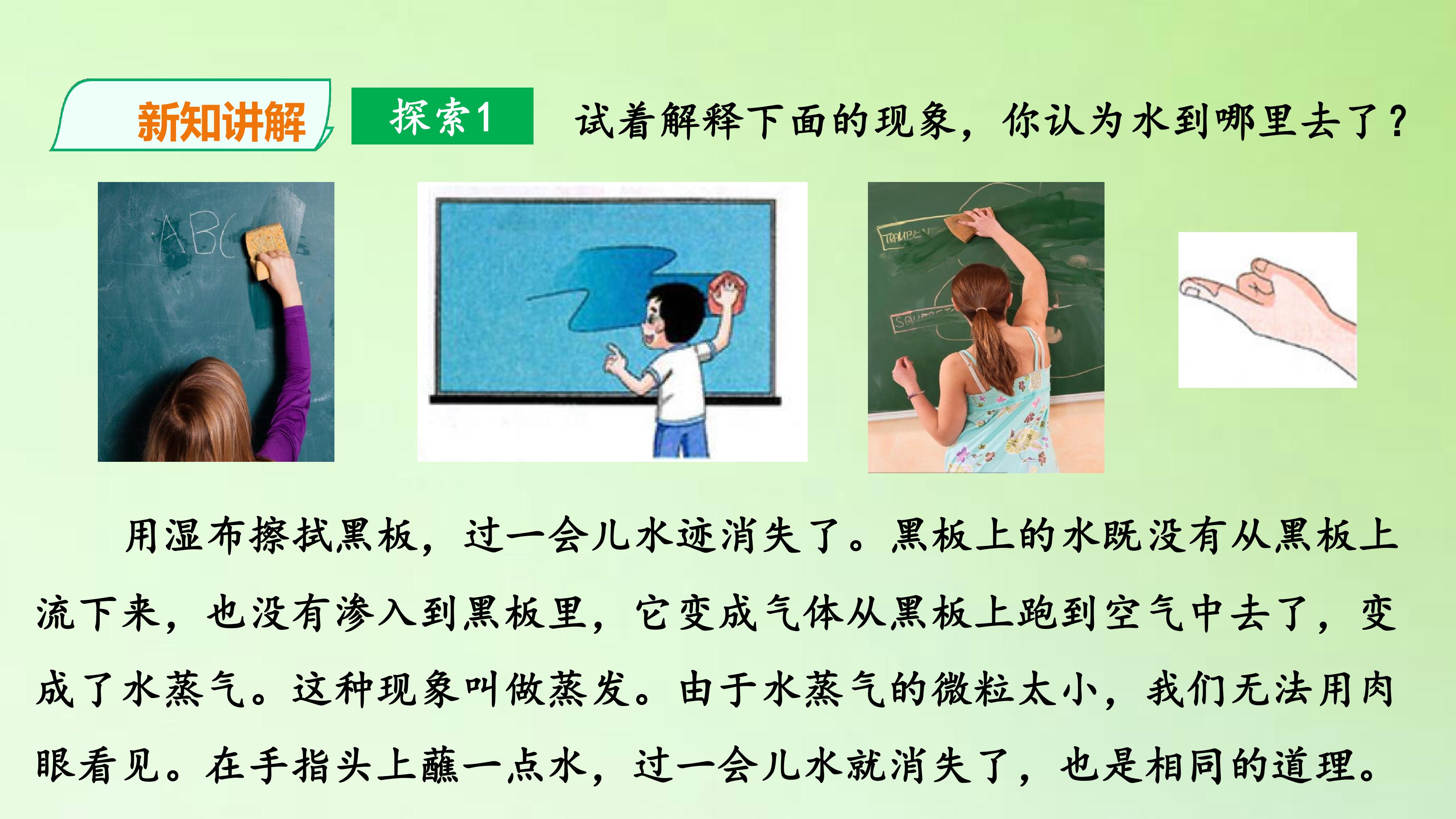 新知讲解

探索1

试着解释下面的现象，你认为水到哪里去了？

ABC

用湿布擦拭黑板，过一会儿水迹消失了。黑板上的水既没有从黑板上流下来，也没有渗入到黑板里，它变成气体从黑板上跑到空气中去了，变成了水蒸气。这种现象叫做蒸发。由于水蒸气的微粒太小，我们无法用肉眼看见。在手指头上蘸一点水，过一会儿水就消失了，也是相同的道理。